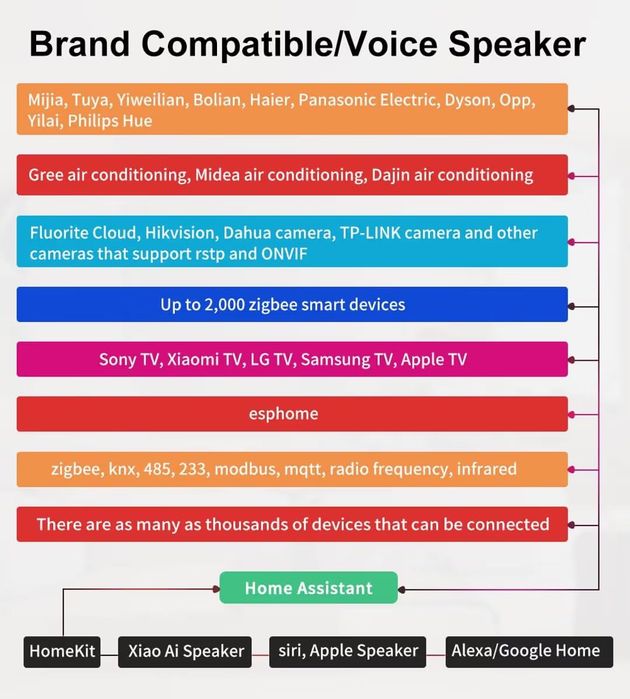 Brand Compatible/Voice Speaker

Mijia, Tuya, Yiweilian, Bolian, Haier, Panasonic Electric, Dyson, Opp, Yilai, Philips Hue

Gree air conditioning, Midea air conditioning, Dajin air conditioning

Fluorite Cloud, Hikvision, Dahua camera, TP-LINK camera and other cameras that support rstp and ONVIF

Up to 2,000 zigbee smart devices

Sony TV, Xiaomi TV, LG TV, Samsung TV, Apple TV

esphome

zigbee, knx, 485, 233, modbus, mqtt, radio frequency, infrared

There are as many as thousands of devices that can be connected

Home Assistant

HomeKit

Xiao Ai Speaker

siri, Apple Speaker

Alexa/Google Home